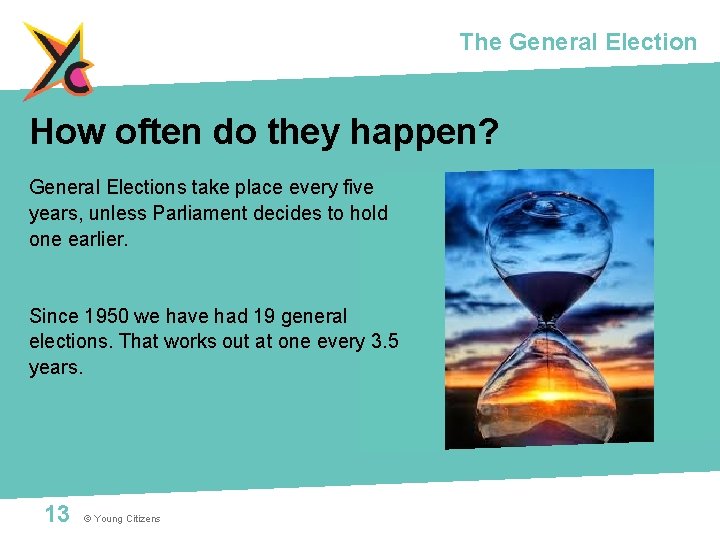 The General Election

How often do they happen?

General Elections take place every five years, unless Parliament decides to hold one earlier.

Since 1950 we have had 19 general elections. That works out at one every 3.5 years.

13 © Young Citizens